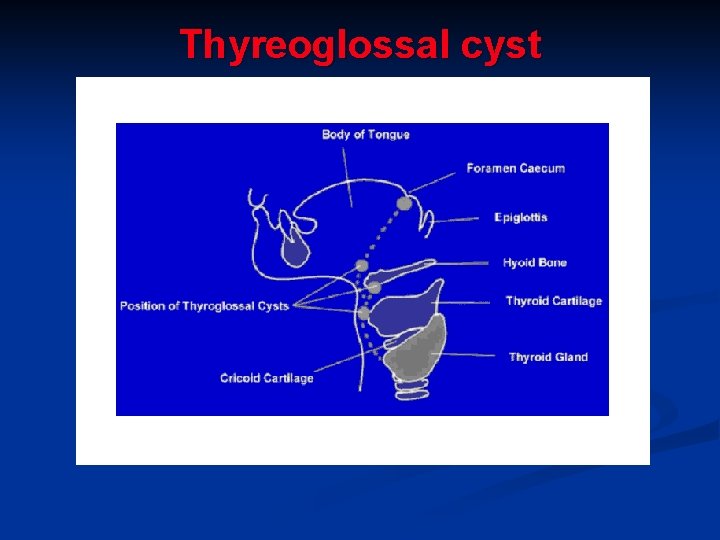 Thyreoglossal cyst

Body of Tongue
Foramen Caecum
Epiglottis
Hyoid Bone
Position of Thyroglossal Cysts
Thyroid Cartilage
Thyroid Gland
Cricoid Cartilage